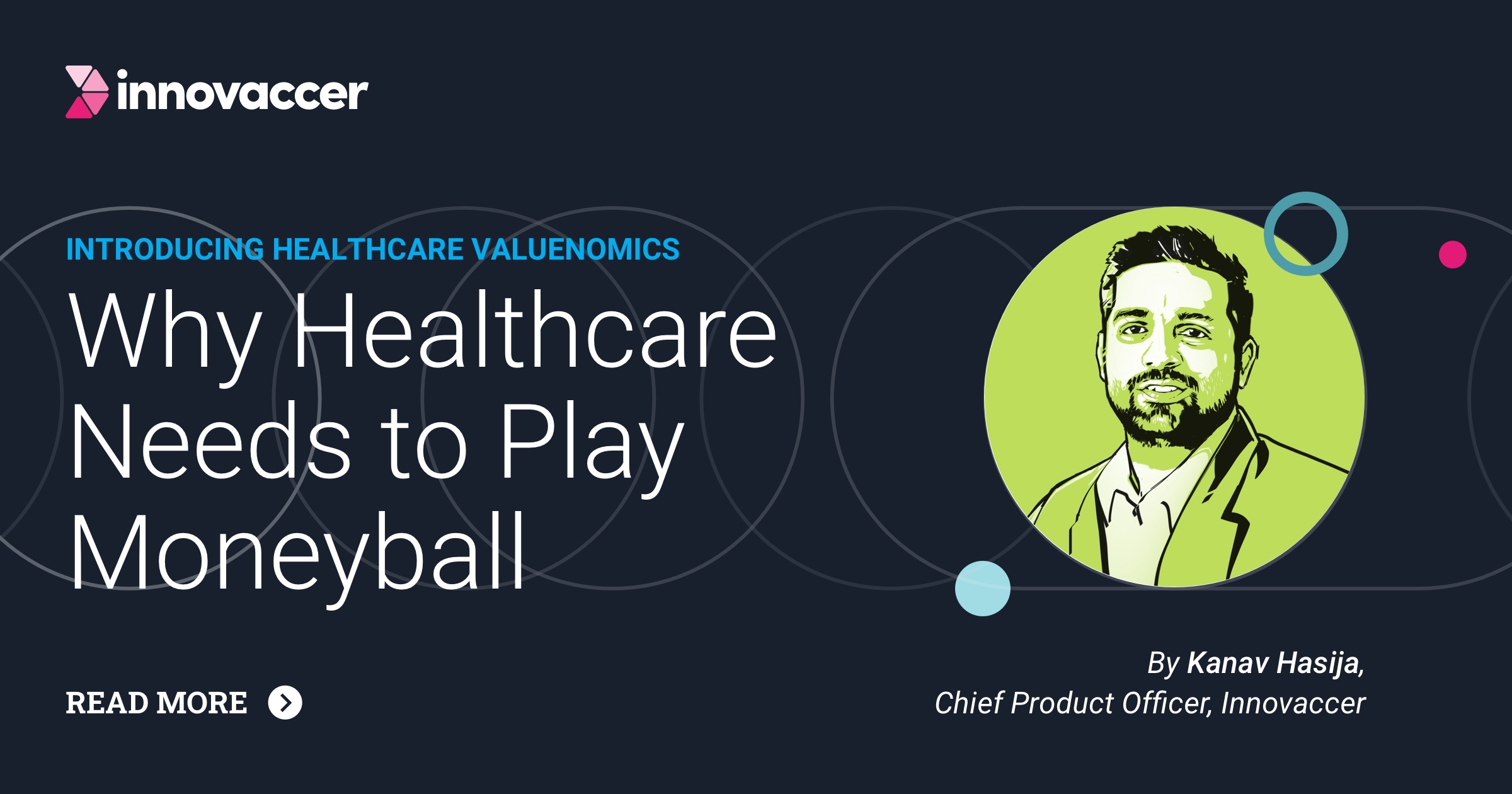 innovaccer

INTRODUCING HEALTHCARE VALUENOMICS

Why Healthcare Needs to Play Moneyball

READ MORE

By Kanav Hasija,
Chief Product Officer, Innovaccer